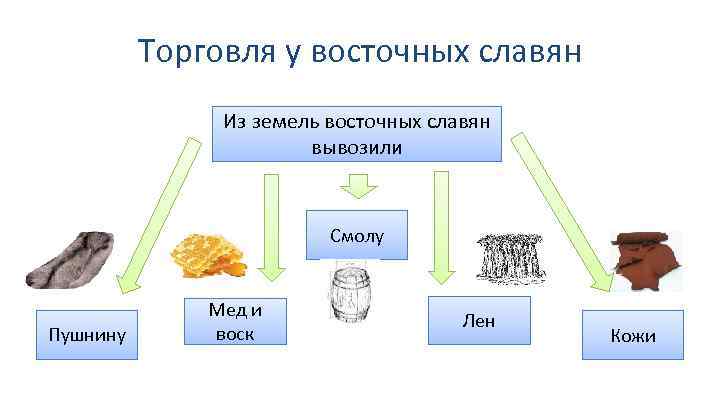 Торговля у восточных славян

Из земель восточных славян вывозили

Смолу

Пушнину

Мед и воск

Лен

Кожи